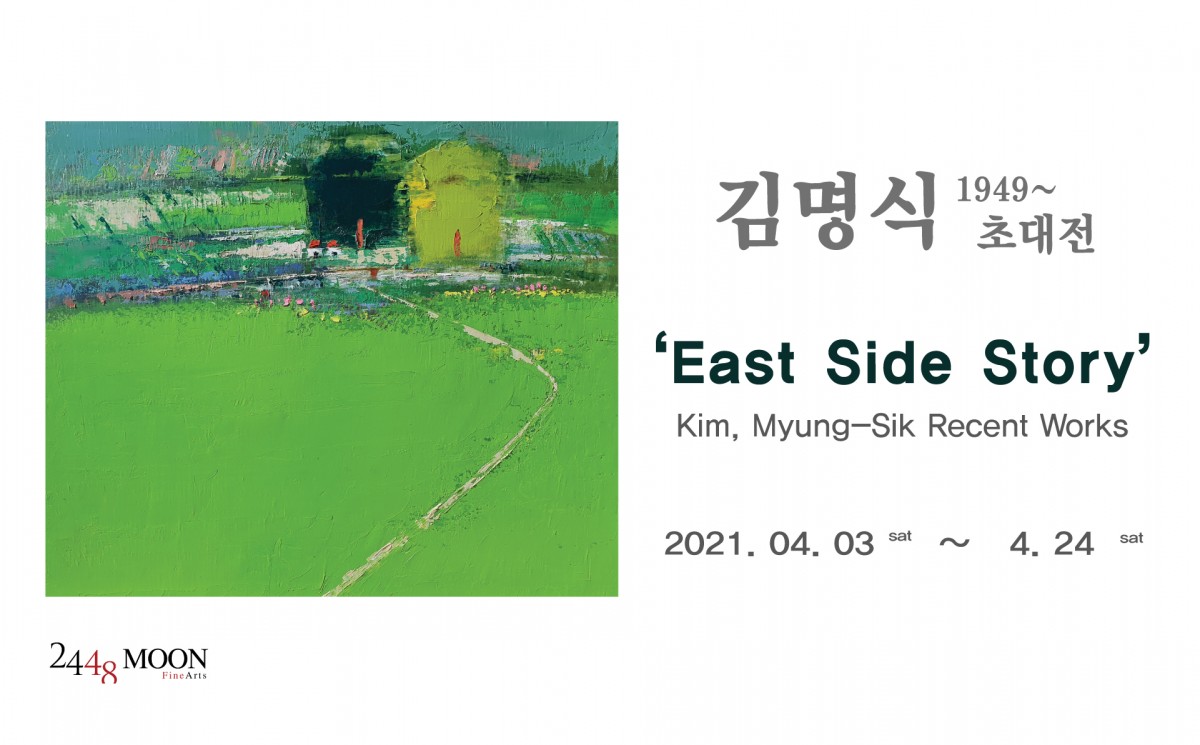 김명식 1949~
초대전

'East Side Story'
Kim, Myung-Sik Recent Works

2021. 04. 03 sat ~ 4. 24 sat

2448 MOON
FineArts